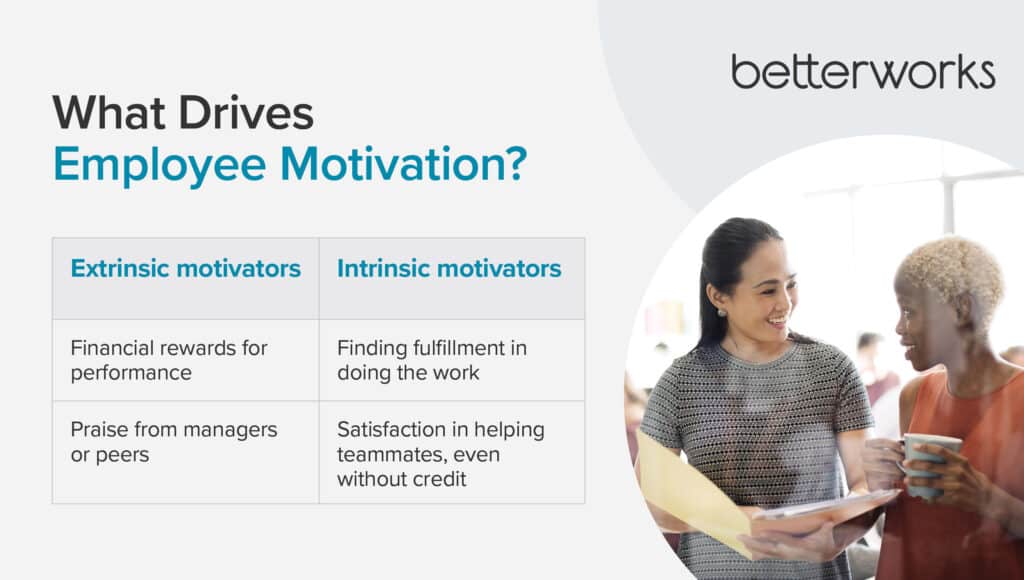 betterworks

What Drives Employee Motivation?

| Extrinsic motivators | Intrinsic motivators |
|---|---|
| Financial rewards for performance | Finding fulfillment in doing the work |
| Praise from managers or peers | Satisfaction in helping teammates, even without credit |